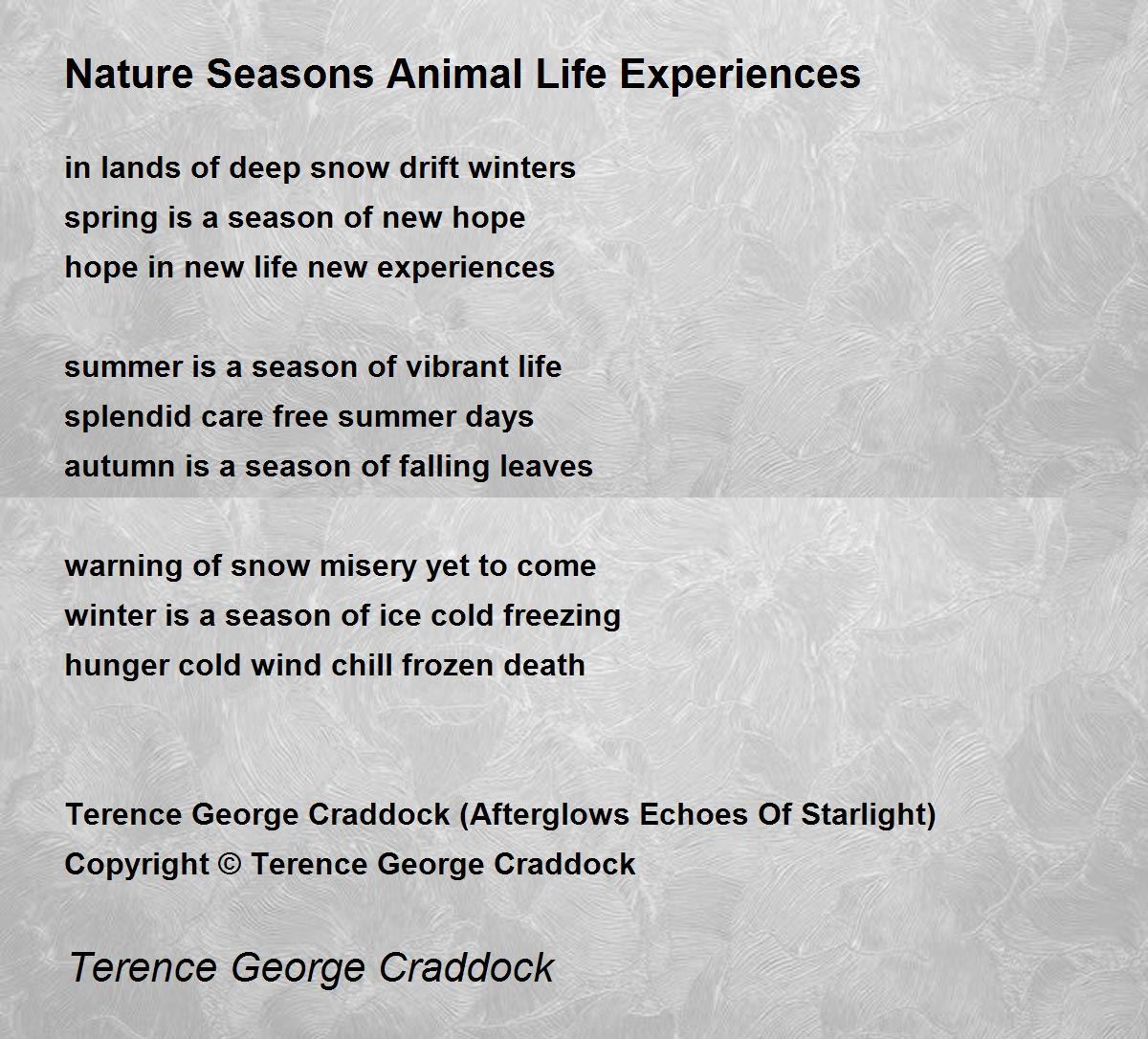 Nature Seasons Animal Life Experiences

in lands of deep snow drift winters
spring is a season of new hope
hope in new life new experiences

summer is a season of vibrant life
splendid care free summer days
autumn is a season of falling leaves

warning of snow misery yet to come
winter is a season of ice cold freezing
hunger cold wind chill frozen death

Terence George Craddock (Afterglows Echoes Of Starlight)
Copyright © Terence George Craddock

Terence George Craddock